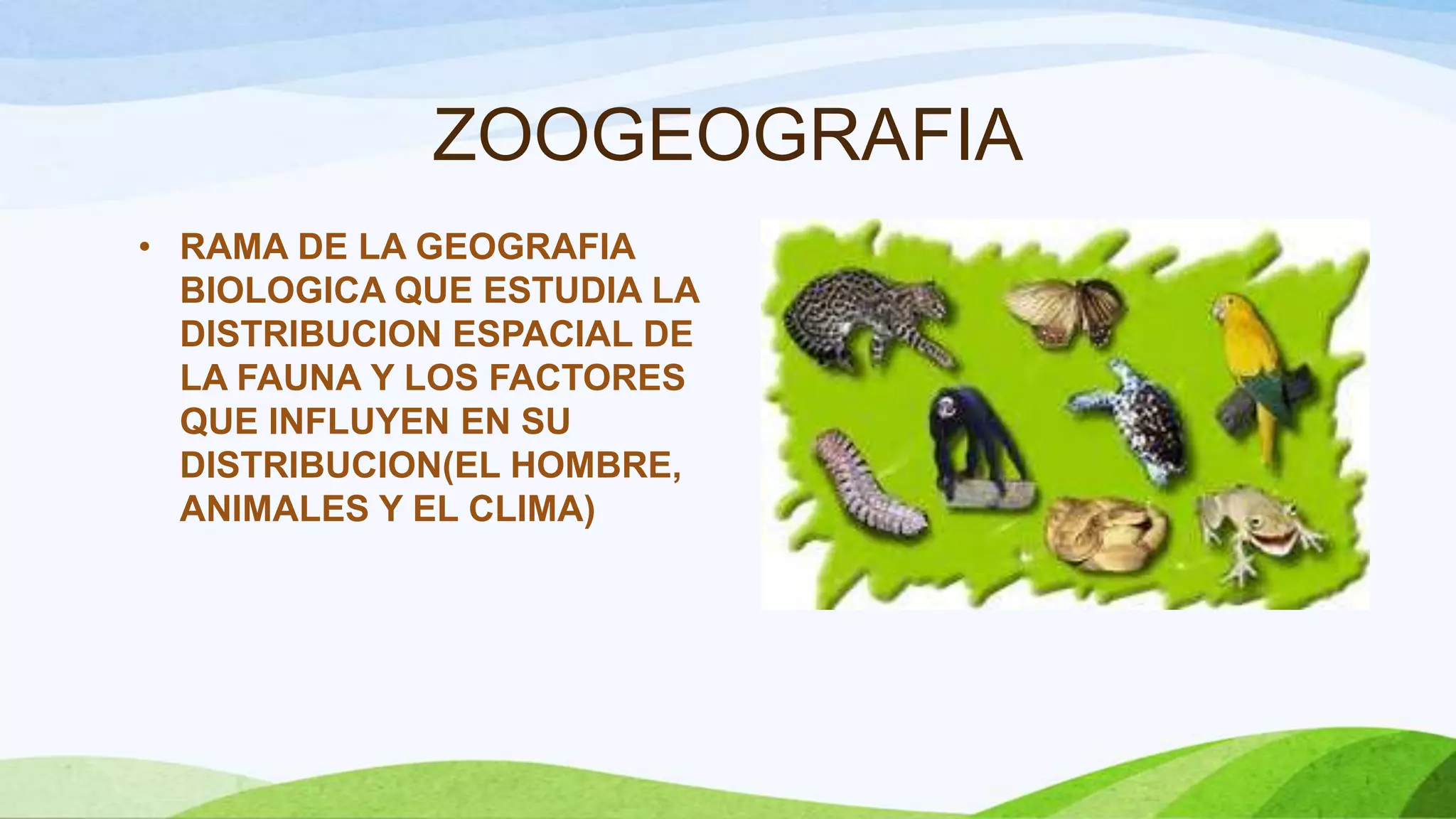 ZOOGEOGRAFIA

• RAMA DE LA GEOGRAFIA BIOLOGICA QUE ESTUDIA LA DISTRIBUCION ESPACIAL DE LA FAUNA Y LOS FACTORES QUE INFLUYEN EN SU DISTRIBUCION(EL HOMBRE, ANIMALES Y EL CLIMA)